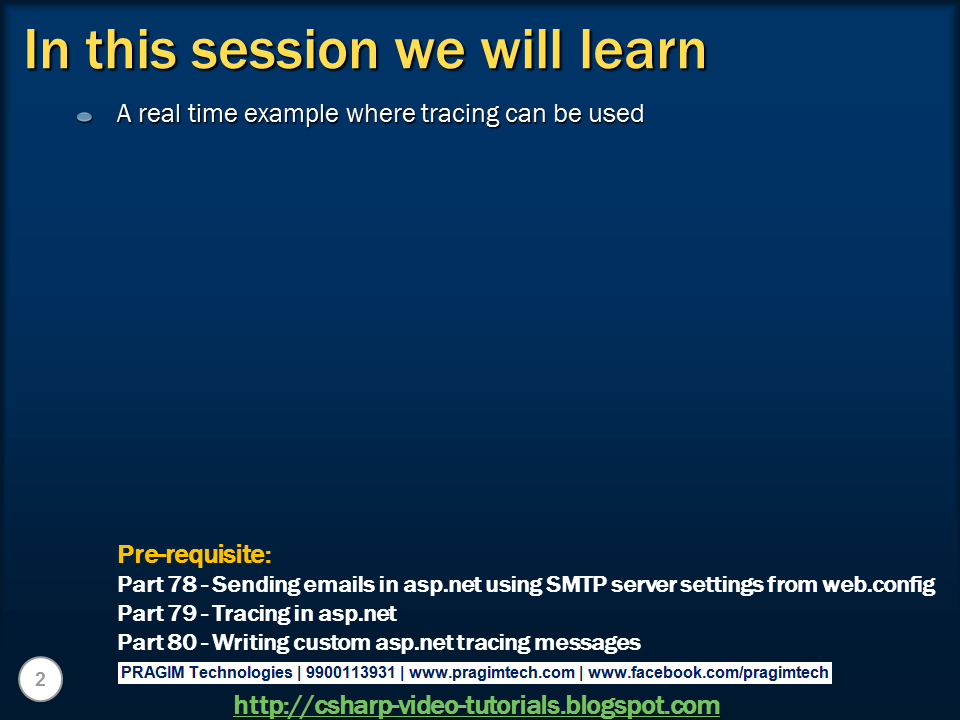 In this session we will learn

A real time example where tracing can be used

Pre-requisite:
Part 78 - Sending emails in asp.net using SMTP server settings from web.config
Part 79 - Tracing in asp.net
Part 80 - Writing custom asp.net tracing messages

2

PRAGIM Technologies | 9900113931 | www.pragimtech.com | www.facebook.com/pragimtech

http://csharp-video-tutorials.blogspot.com